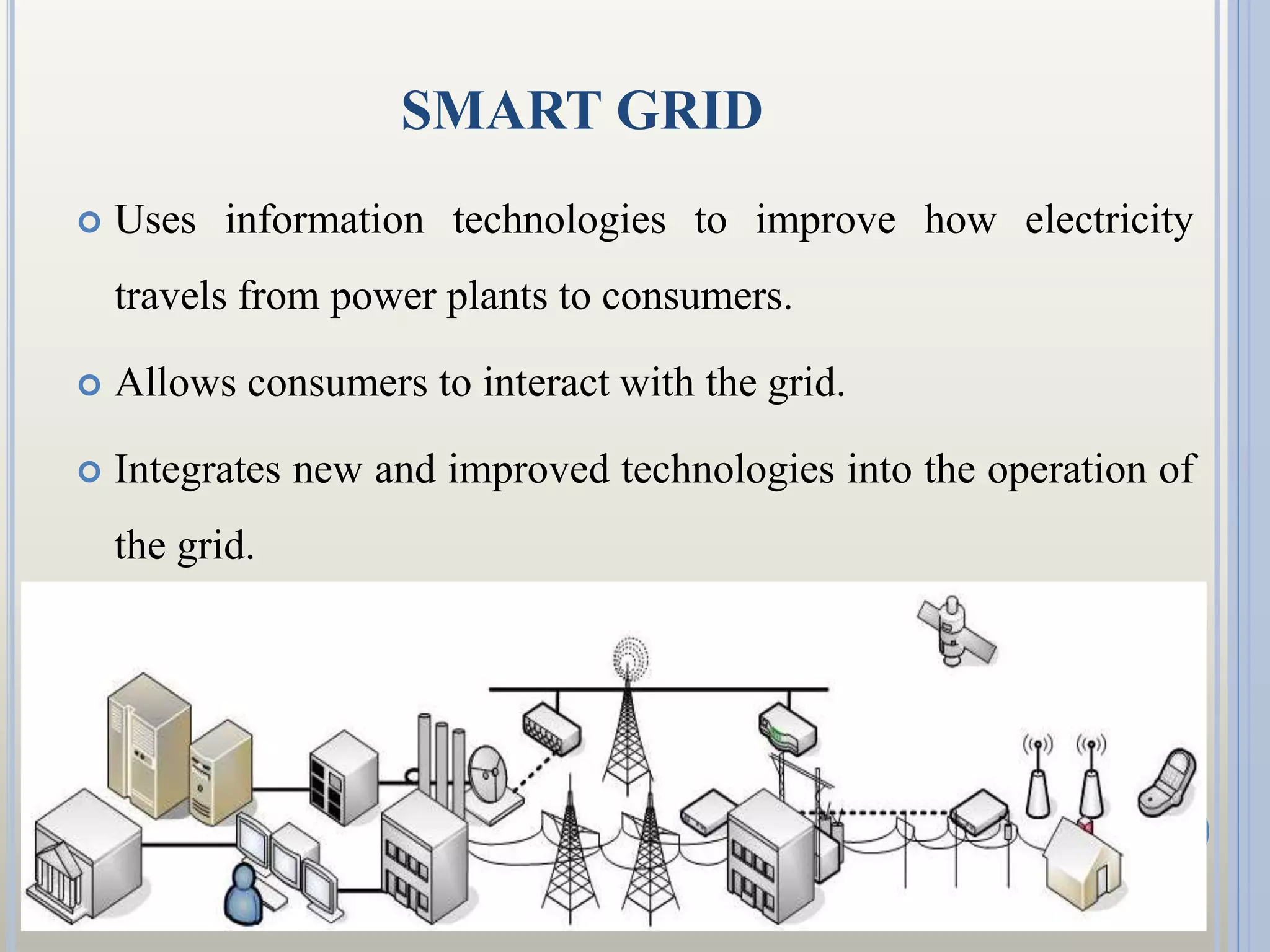 SMART GRID

Uses information technologies to improve how electricity travels from power plants to consumers.

Allows consumers to interact with the grid.

Integrates new and improved technologies into the operation of the grid.